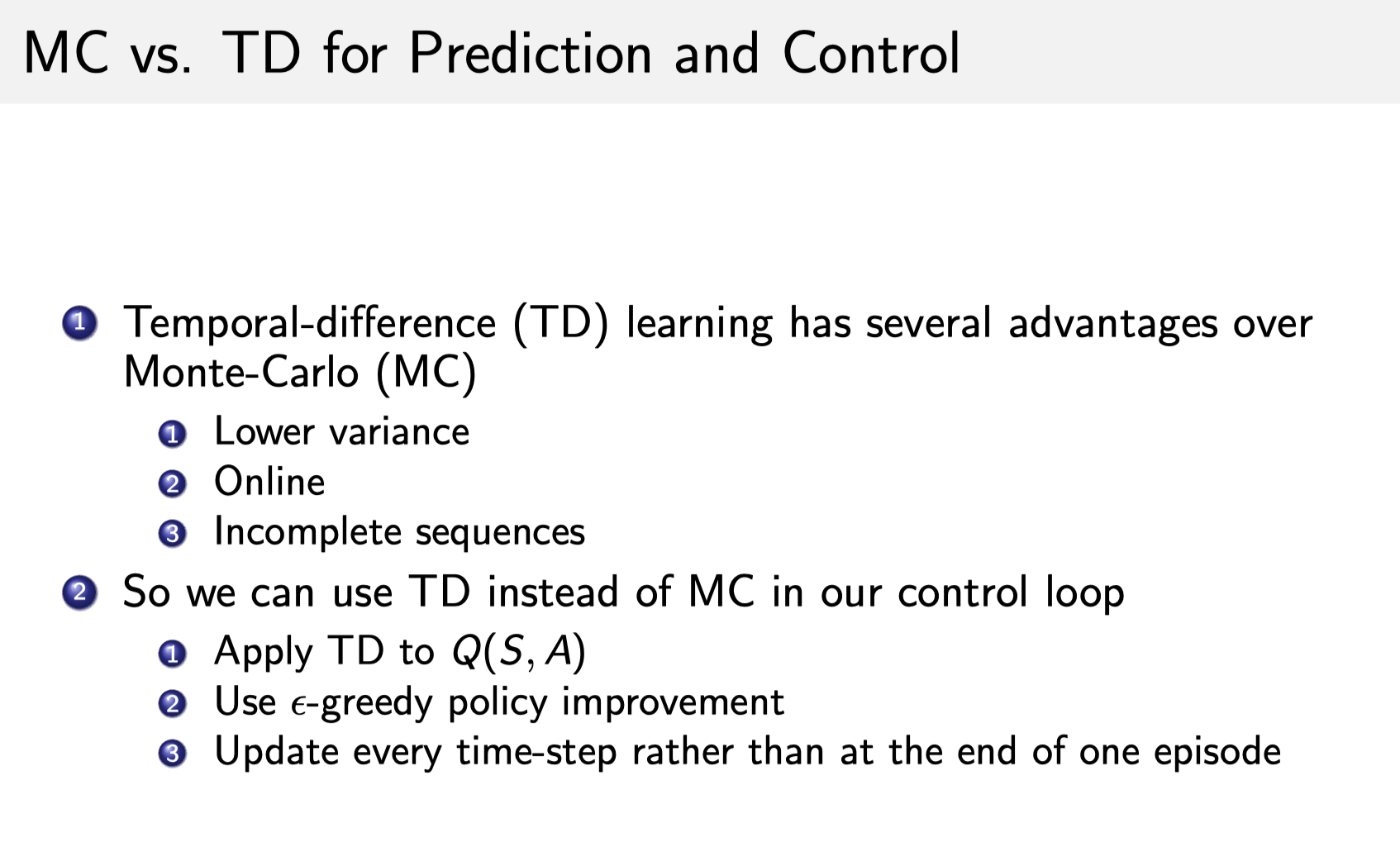 MC vs. TD for Prediction and Control

1 Temporal-difference (TD) learning has several advantages over Monte-Carlo (MC)

1 Lower variance
2 Online
3 Incomplete sequences

2 So we can use TD instead of MC in our control loop

1 Apply TD to $Q(S, A)$
2 Use $\epsilon$-greedy policy improvement
3 Update every time-step rather than at the end of one episode